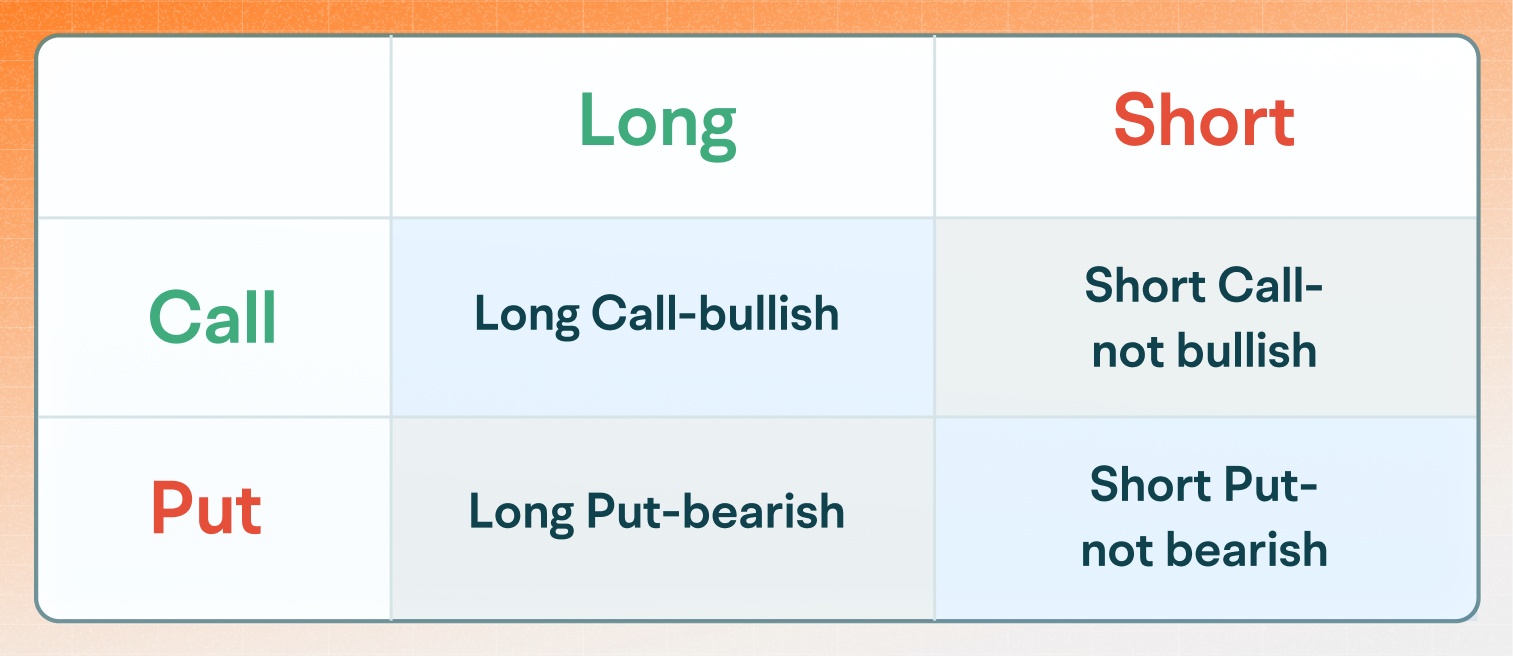 |  | Long | Short |
|---|---|---|
| Call | Long Call-bullish | Short Call-not bullish |
| Put | Long Put-bearish | Short Put-not bearish |